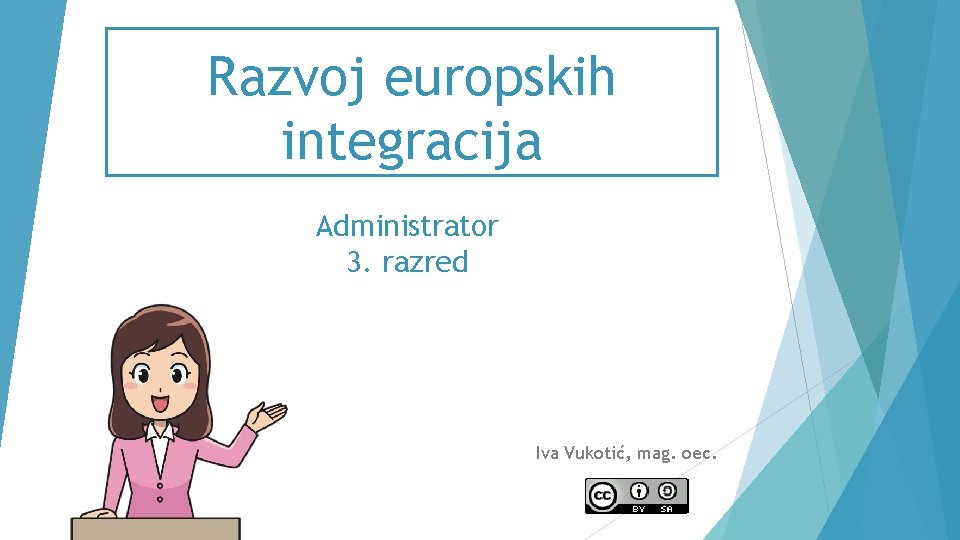 Razvoj europskih integracija

Administrator
3. razred

Iva Vukotić, mag. oec.

cc BY SA